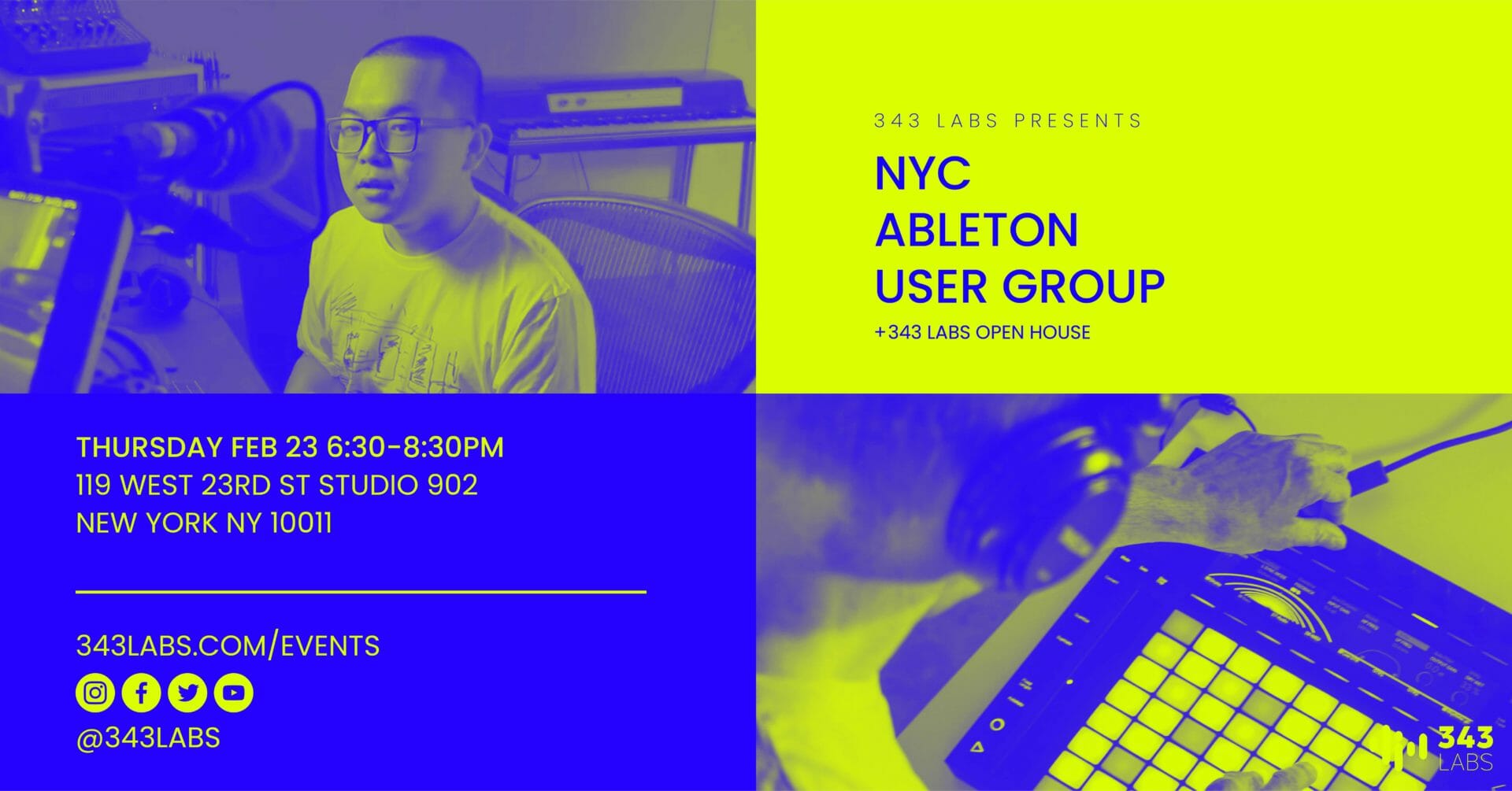 343 LABS PRESENTS

NYC
ABLETON
USER GROUP

+343 LABS OPEN HOUSE

THURSDAY FEB 23 6:30-8:30PM
119 WEST 23RD ST STUDIO 902
NEW YORK NY 10011

343LABS.COM/EVENTS

@343LABS

343
LABS